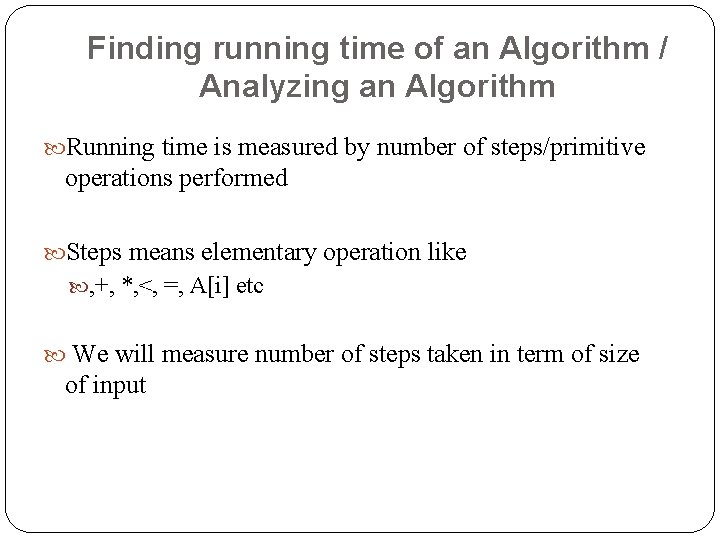 Finding running time of an Algorithm / Analyzing an Algorithm

Running time is measured by number of steps/primitive operations performed

Steps means elementary operation like

,+, *,<, =, A[i] etc

We will measure number of steps taken in term of size of input